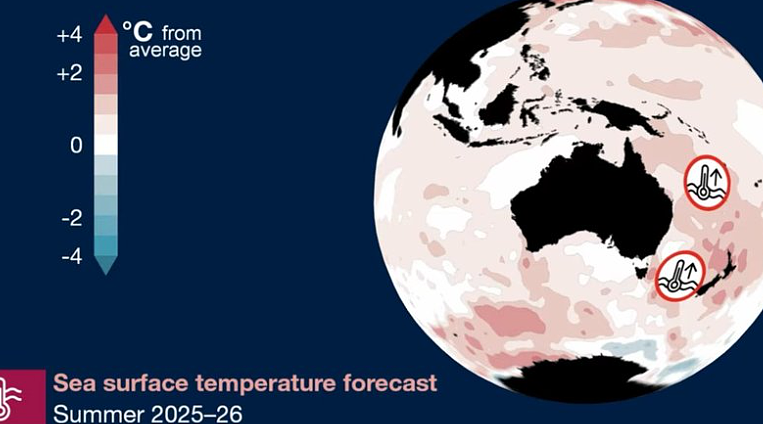 +4
+2
0
-2
-4
°C from average

Sea surface temperature forecast
Summer 2025–26